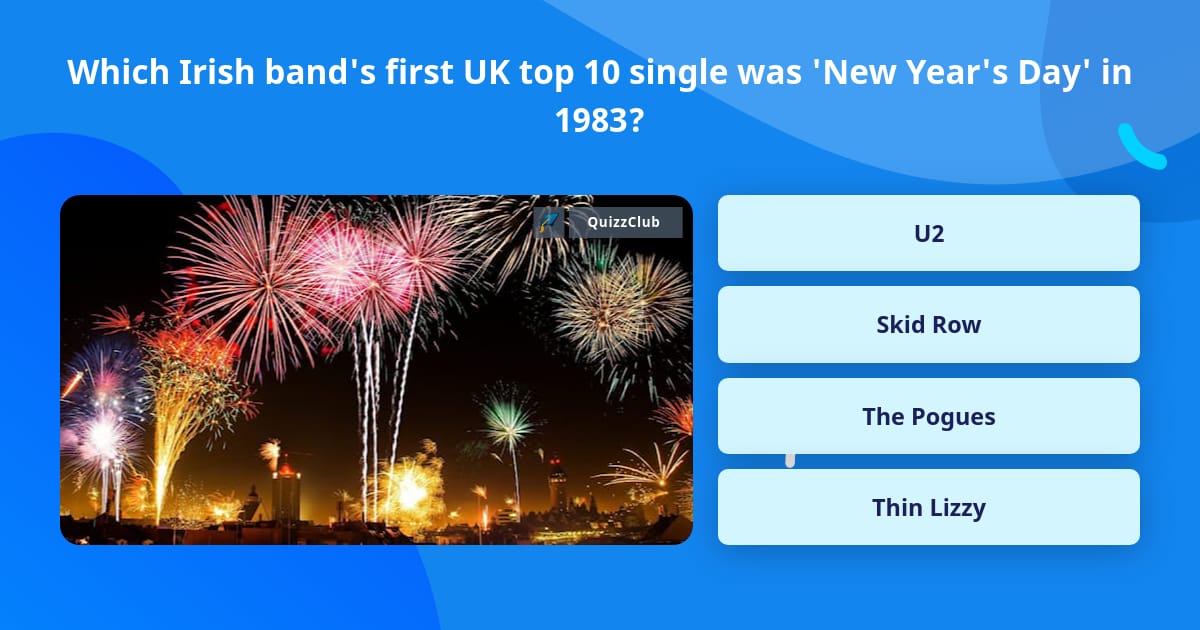 Which Irish band's first UK top 10 single was 'New Year's Day' in 1983?

QuizzClub

U2

Skid Row

The Pogues

Thin Lizzy